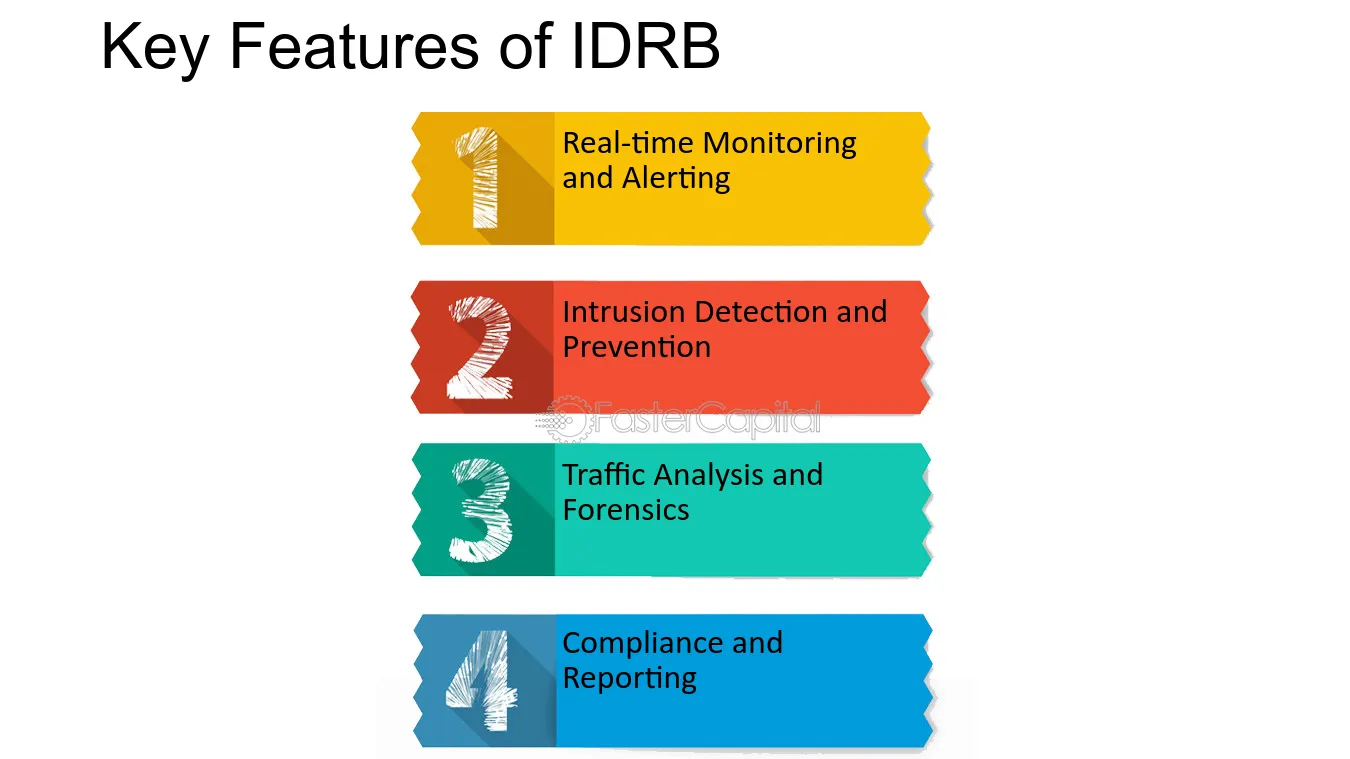 Key Features of IDRB

1
Real-time Monitoring and Alerting

2
Intrusion Detection and Prevention

3
Traffic Analysis and Forensics

4
Compliance and Reporting

FasterCapital